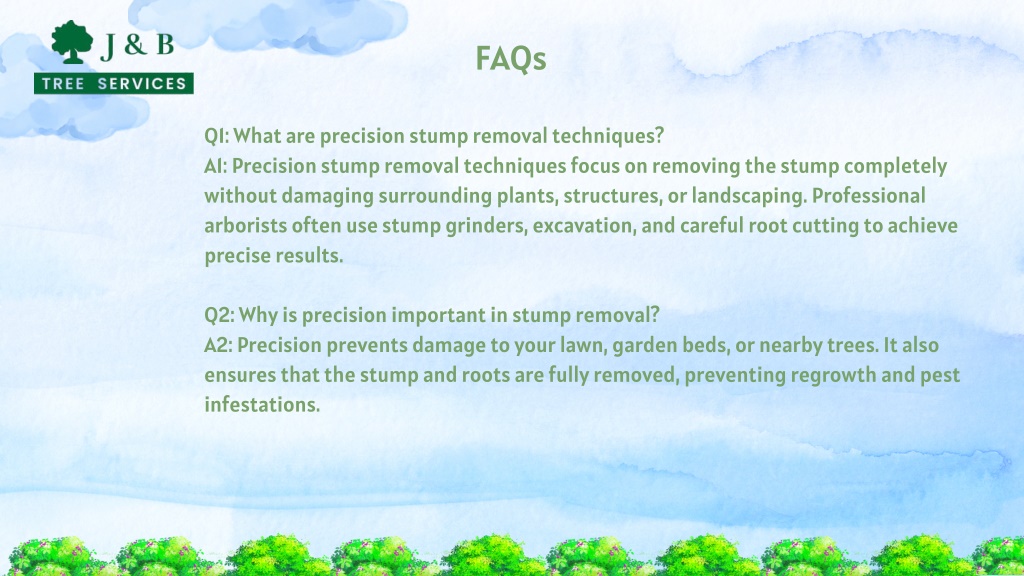 J & B
TREE SERVICES

FAQs

Q1: What are precision stump removal techniques?
A1: Precision stump removal techniques focus on removing the stump completely without damaging surrounding plants, structures, or landscaping. Professional arborists often use stump grinders, excavation, and careful root cutting to achieve precise results.

Q2: Why is precision important in stump removal?
A2: Precision prevents damage to your lawn, garden beds, or nearby trees. It also ensures that the stump and roots are fully removed, preventing regrowth and pest infestations.